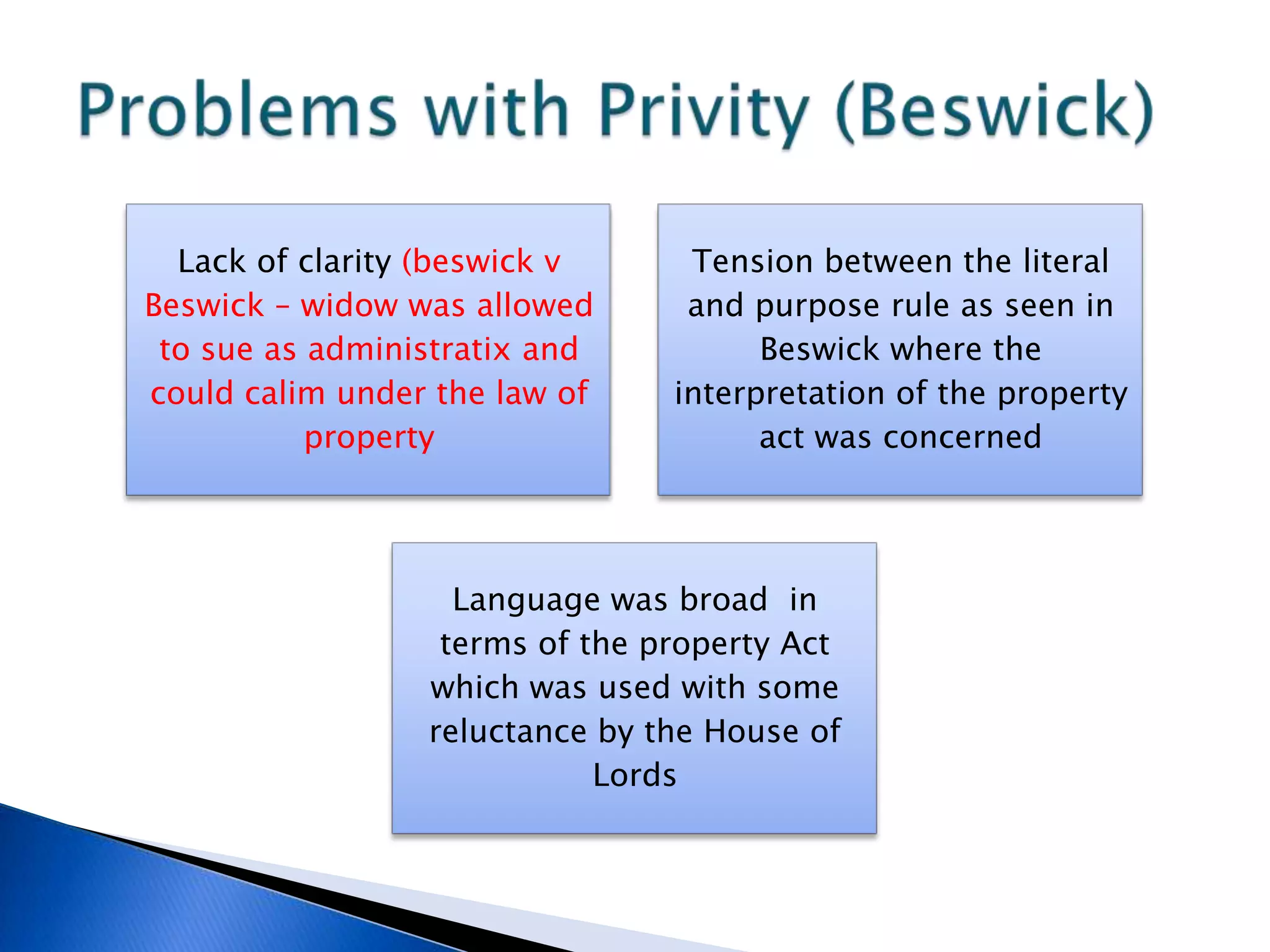 Problems with Privity (Beswick)

Lack of clarity (beswick v Beswick – widow was allowed to sue as administratix and could calim under the law of property

Tension between the literal and purpose rule as seen in Beswick where the interpretation of the property act was concerned

Language was broad in terms of the property Act which was used with some reluctance by the House of Lords